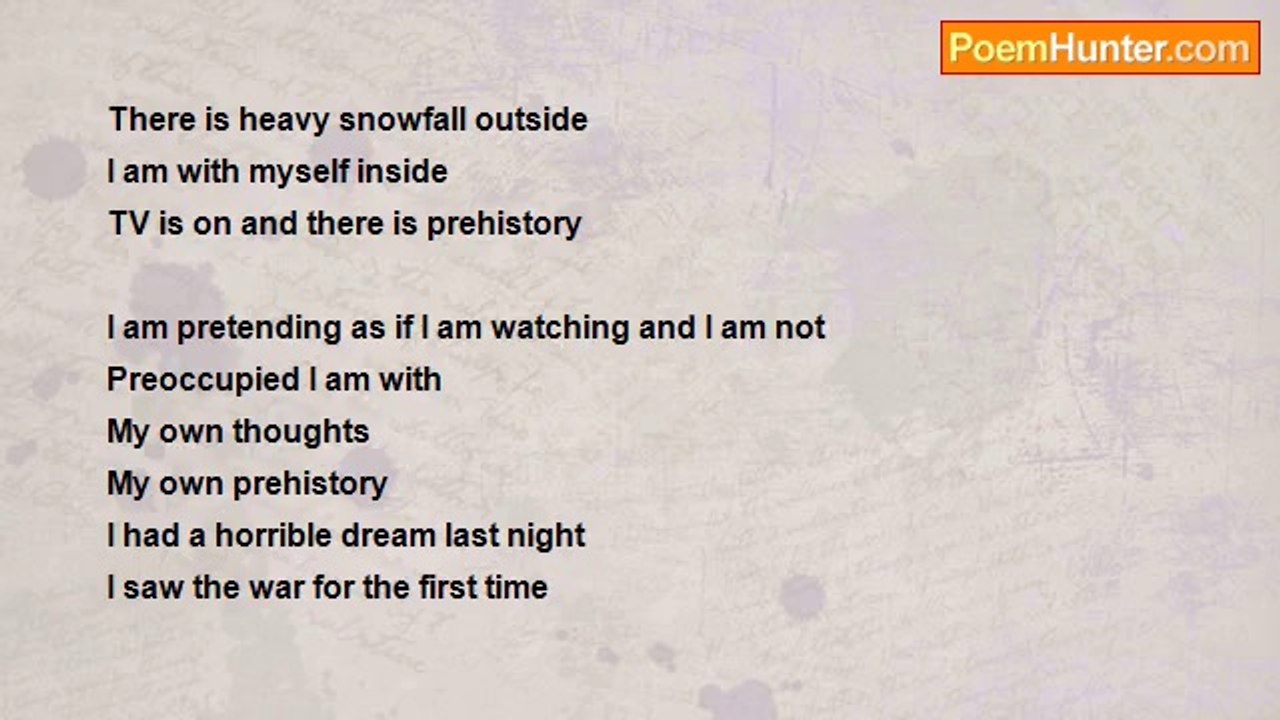 PoemHunter.com

There is heavy snowfall outside
I am with myself inside
TV is on and there is prehistory

I am pretending as if I am watching and I am not
Preoccupied I am with
My own thoughts
My own prehistory
I had a horrible dream last night
I saw the war for the first time